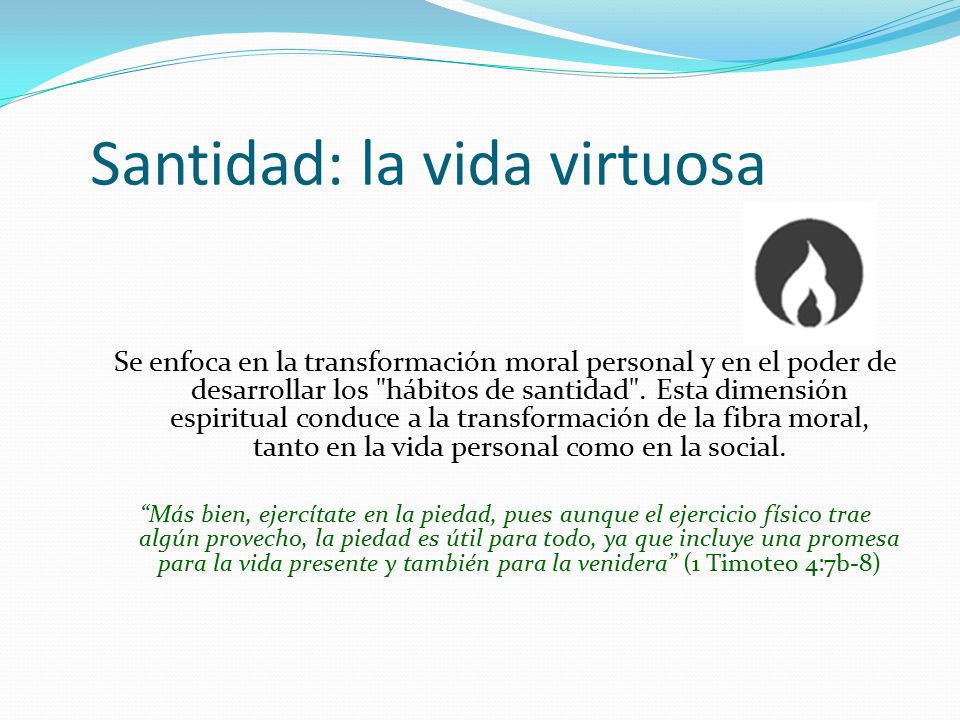 Santidad: la vida virtuosa

Se enfoca en la transformación moral personal y en el poder de desarrollar los "hábitos de santidad". Esta dimensión espiritual conduce a la transformación de la fibra moral, tanto en la vida personal como en la social.

“Más bien, ejercítate en la piedad, pues aunque el ejercicio físico trae algún provecho, la piedad es útil para todo, ya que incluye una promesa para la vida presente y también para la venidera” (1 Timoteo 4:7b-8)